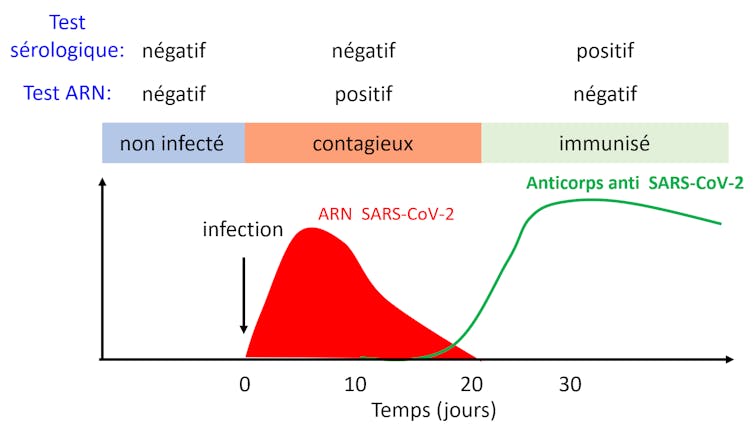 Test sérologique: négatif négatif positif

Test ARN: négatif positif négatif

non infecté contagieux immunisé

Anticorps anti SARS-CoV-2

ARN SARS-CoV-2

infection

0 10 20 30

Temps (jours)